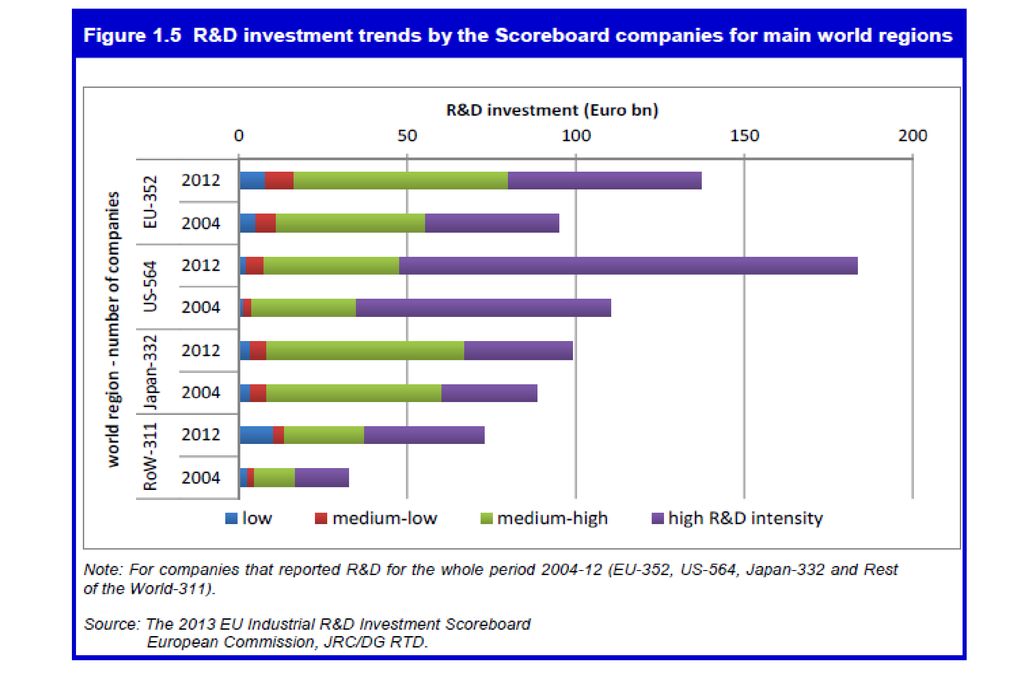 Figure 1.5 R&D investment trends by the Scoreboard companies for main world regions

R&D investment (Euro bn)

0
50
100
150
200

world region - number of companies

EU-352
2012
2004

US-564
2012
2004

Japan-332
2012
2004

RoW-311
2012
2004

low
medium-low
medium-high
high R&D intensity

Note: For companies that reported R&D for the whole period 2004-12 (EU-352, US-564, Japan-332 and Rest of the World-311).

Source: The 2013 EU Industrial R&D Investment Scoreboard
European Commission, JRC/DG RTD.